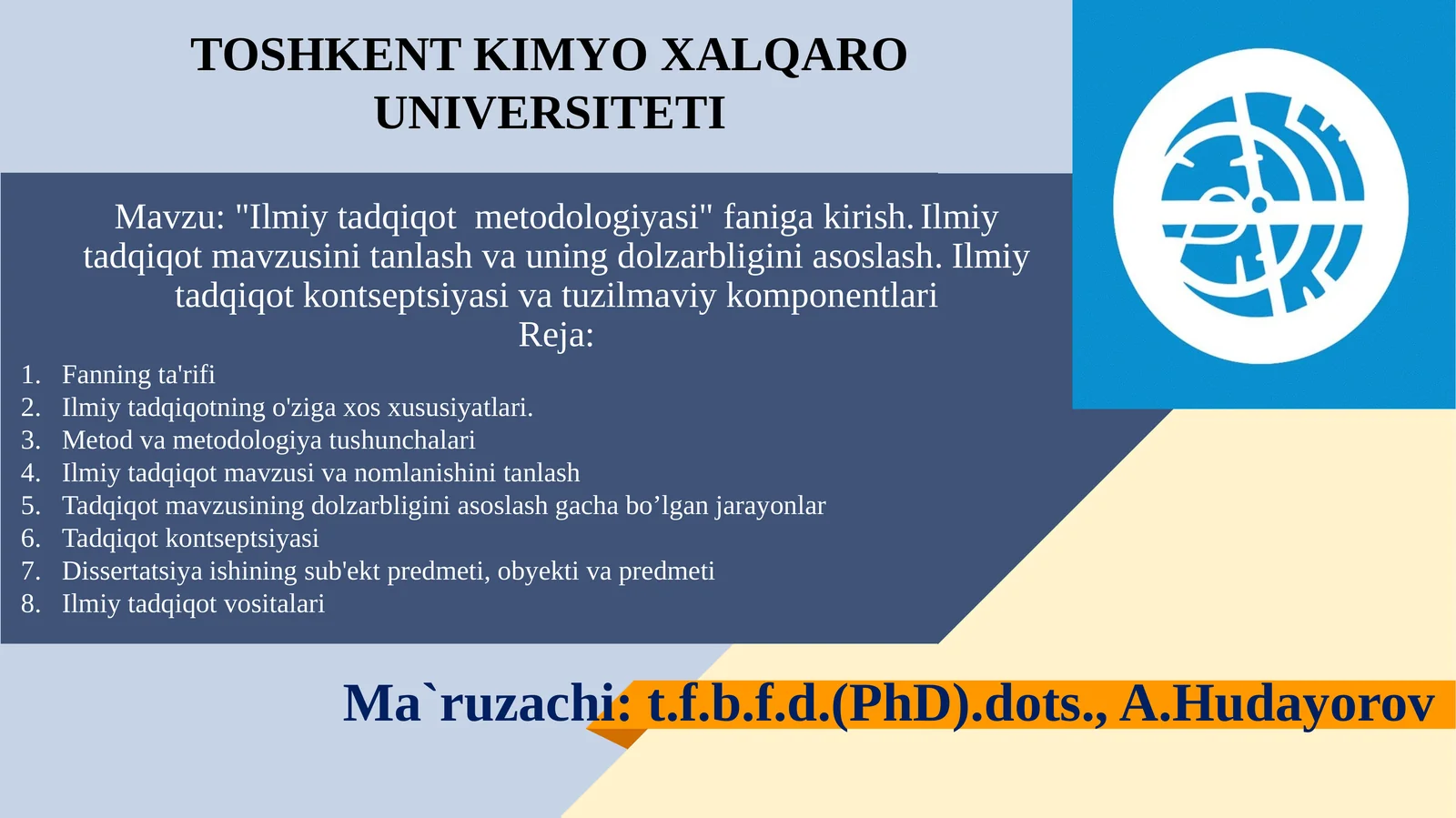 TOSHKENT KIMYO XALQARO UNIVERSITETI

Mavzu: "Ilmiy tadqiqot metodologiyasi" faniga kirish. Ilmiy tadqiqot mavzusini tanlash va uning dolzarbligini asoslash. Ilmiy tadqiqot kontseptsiyasi va tuzilmaviy komponentlari
Reja:

1. Fanning ta'rifi
2. Ilmiy tadqiqotning o'ziga xos xususiyatlari.
3. Metod va metodologiya tushunchalari
4. Ilmiy tadqiqot mavzusi va nomlanishini tanlash
5. Tadqiqot mavzusining dolzarbligini asoslash gacha bo’lgan jarayonlar
6. Tadqiqot kontseptsiyasi
7. Dissertatsiya ishining sub'ekt predmeti, obyekti va predmeti
8. Ilmiy tadqiqot vositalari

Ma`ruzachi: t.f.b.f.d.(PhD).dots., A.Hudayorov